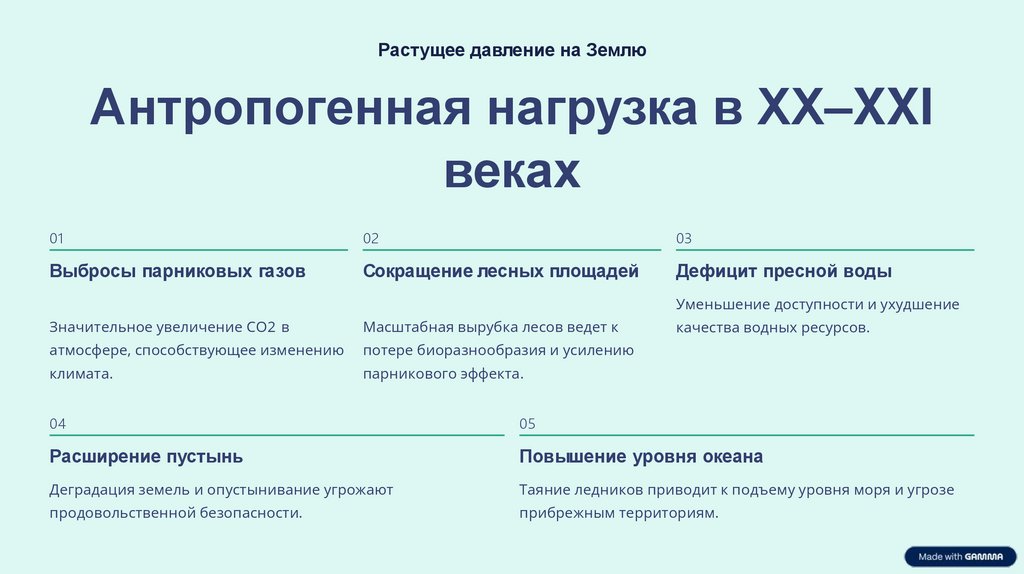 Растущее давление на Землю

Антропогенная нагрузка в XX–XXI веках

01

Выбросы парниковых газов

Значительное увеличение CO2 в атмосфере, способствующее изменению климата.

02

Сокращение лесных площадей

Масштабная вырубка лесов ведет к потере биоразнообразия и усилению парникового эффекта.

03

Дефицит пресной воды

Уменьшение доступности и ухудшение качества водных ресурсов.

04

Расширение пустынь

Деградация земель и опустынивание угрожают продовольственной безопасности.

05

Повышение уровня океана

Таяние ледников приводит к подъему уровня моря и угрозе прибрежным территориям.

Made with GAMMA